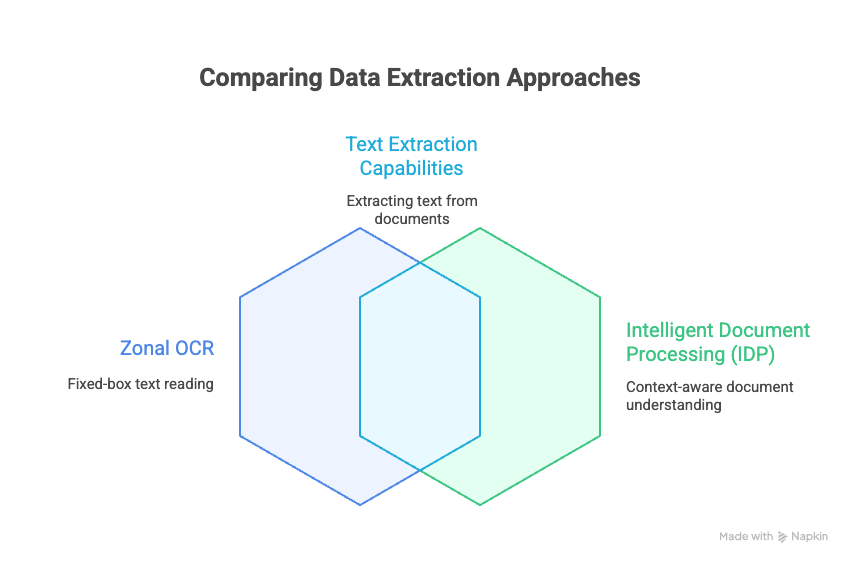 Comparing Data Extraction Approaches

Text Extraction Capabilities

Extracting text from documents

Zonal OCR

Fixed-box text reading

Intelligent Document Processing (IDP)

Context-aware document understanding

Made with Napkin